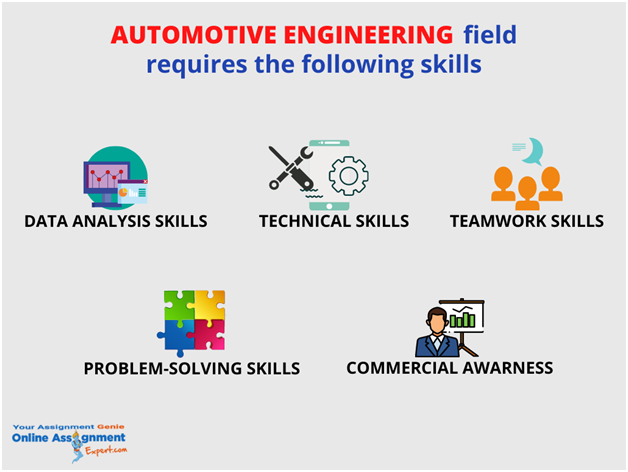 AUTOMOTIVE ENGINEERING field requires the following skills

DATA ANALYSIS SKILLS

TECHNICAL SKILLS

TEAMWORK SKILLS

PROBLEM-SOLVING SKILLS

COMMERCIAL AWARNESS

Your Assignment Genie
Online Assignment Expert.com